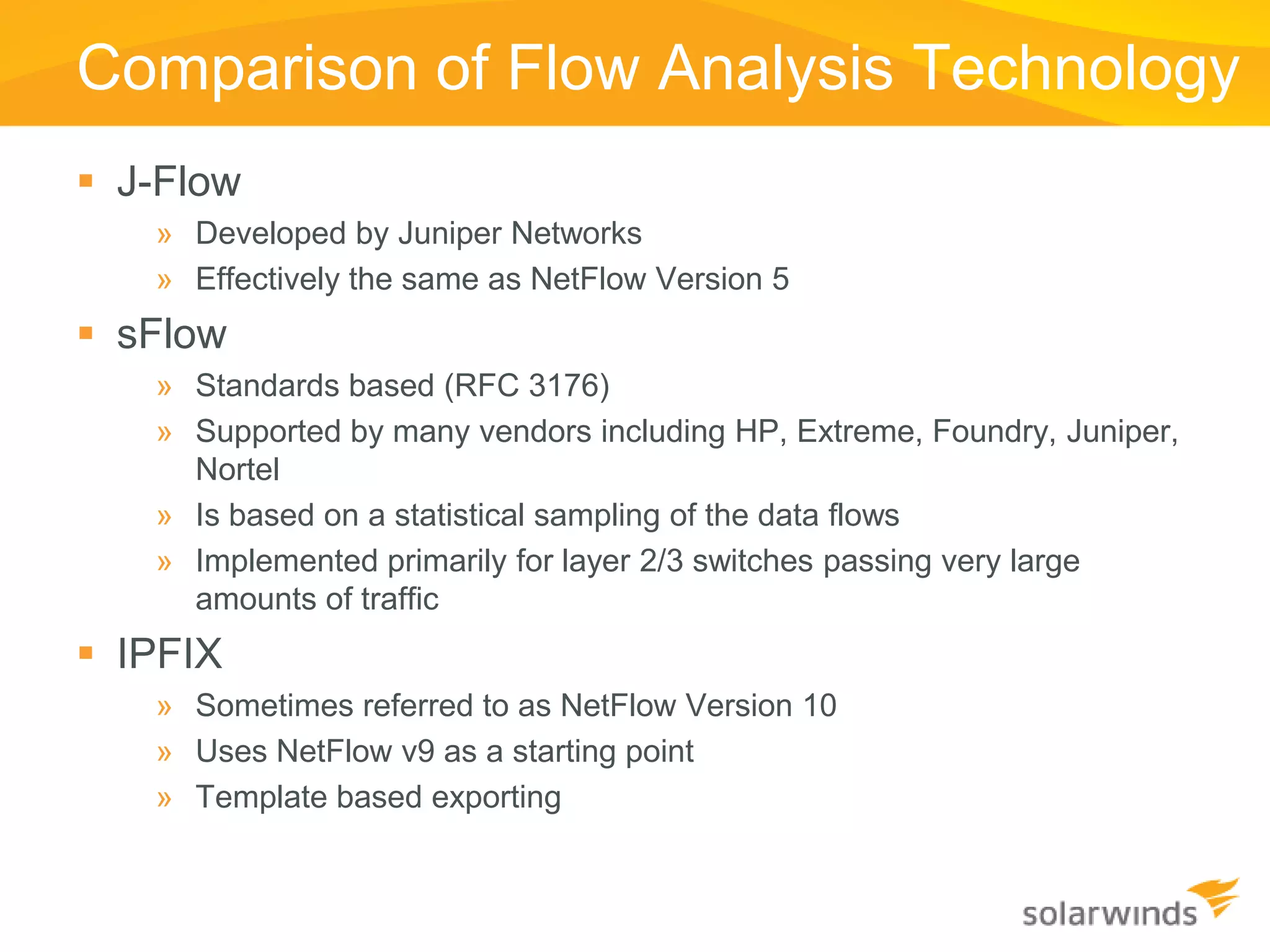 Comparison of Flow Analysis Technology

▪ J-Flow

» Developed by Juniper Networks

» Effectively the same as NetFlow Version 5

▪ sFlow

» Standards based (RFC 3176)

» Supported by many vendors including HP, Extreme, Foundry, Juniper, Nortel

» Is based on a statistical sampling of the data flows

» Implemented primarily for layer 2/3 switches passing very large amounts of traffic

▪ IPFIX

» Sometimes referred to as NetFlow Version 10

» Uses NetFlow v9 as a starting point

» Template based exporting

solarwinds